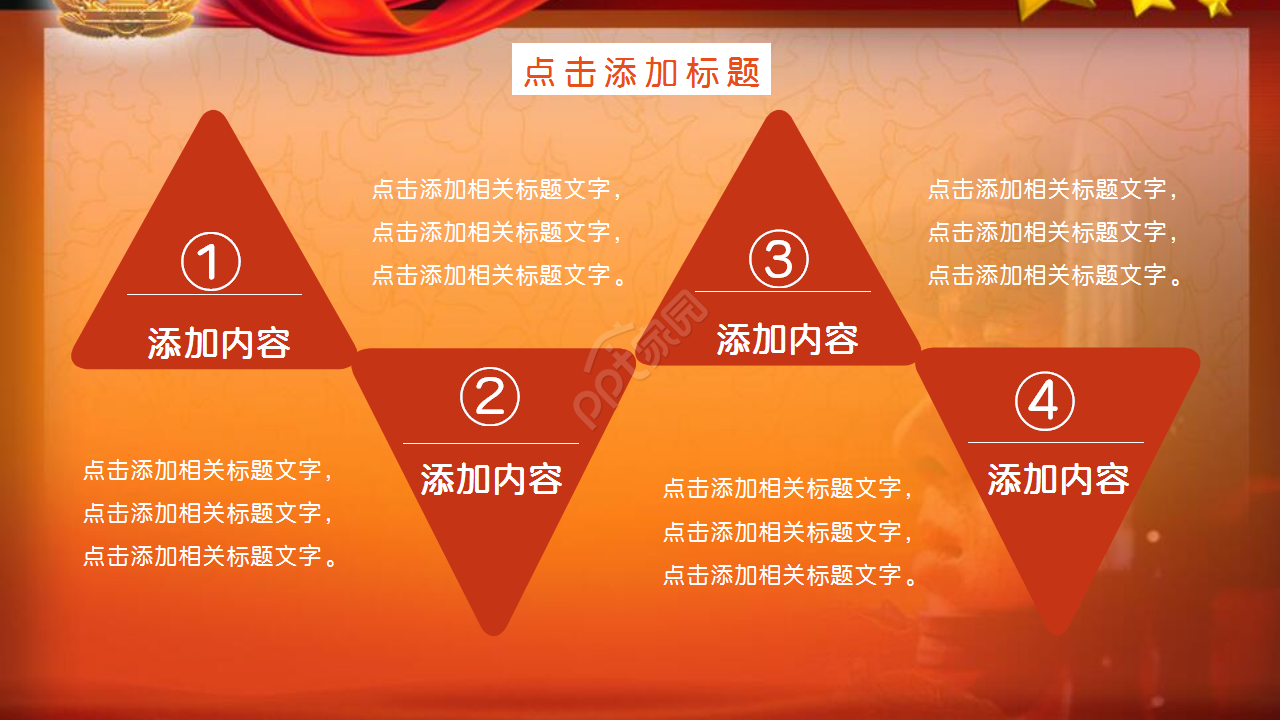 点击添加标题

①
添加内容

点击添加相关标题文字，
点击添加相关标题文字，
点击添加相关标题文字。

②
添加内容

点击添加相关标题文字，
点击添加相关标题文字，
点击添加相关标题文字。

③
添加内容

点击添加相关标题文字，
点击添加相关标题文字，
点击添加相关标题文字。

④
添加内容

点击添加相关标题文字，
点击添加相关标题文字，
点击添加相关标题文字。

ppt家园